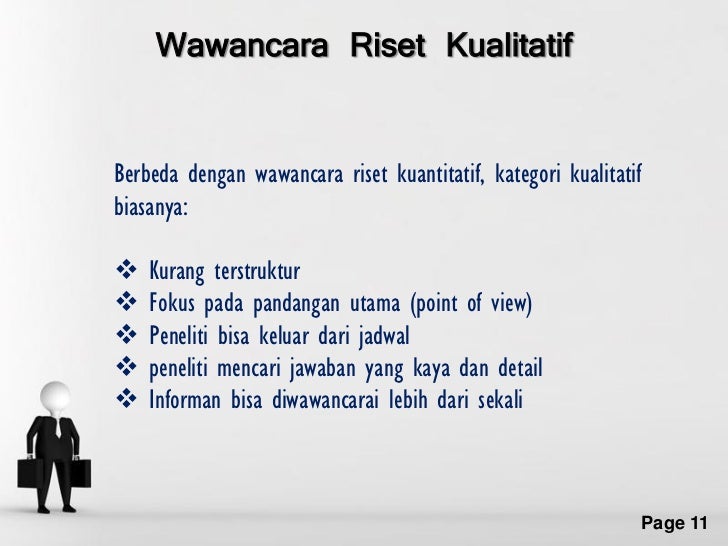 Wawancara Riset Kualitatif

Berbeda dengan wawancara riset kuantitatif, kategori kualitatif biasanya:

❖ Kurang terstruktur
❖ Fokus pada pandangan utama (point of view)
❖ Peneliti bisa keluar dari jadwal
❖ peneliti mencari jawaban yang kaya dan detail
❖ Informan bisa diwawancarai lebih dari sekali

Page 11